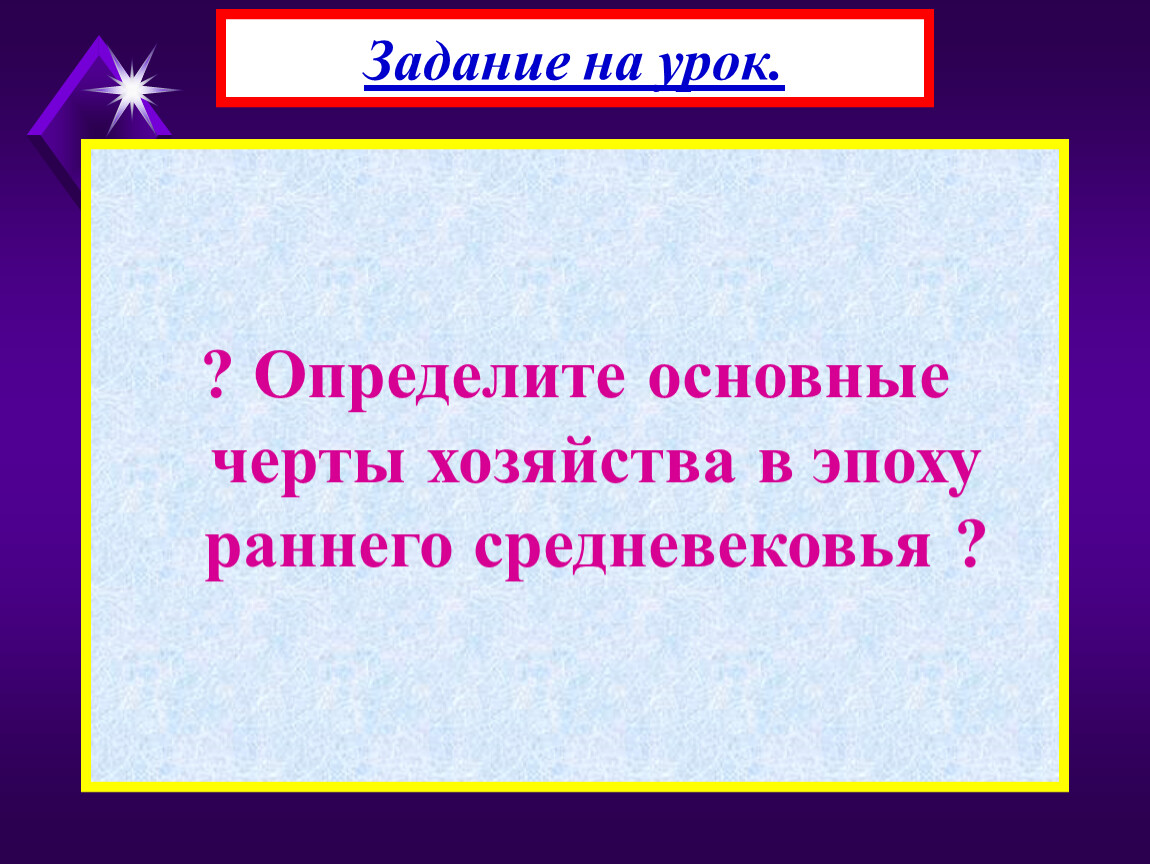 Задание на урок.

? Определите основные черты хозяйства в эпоху раннего средневековья ?